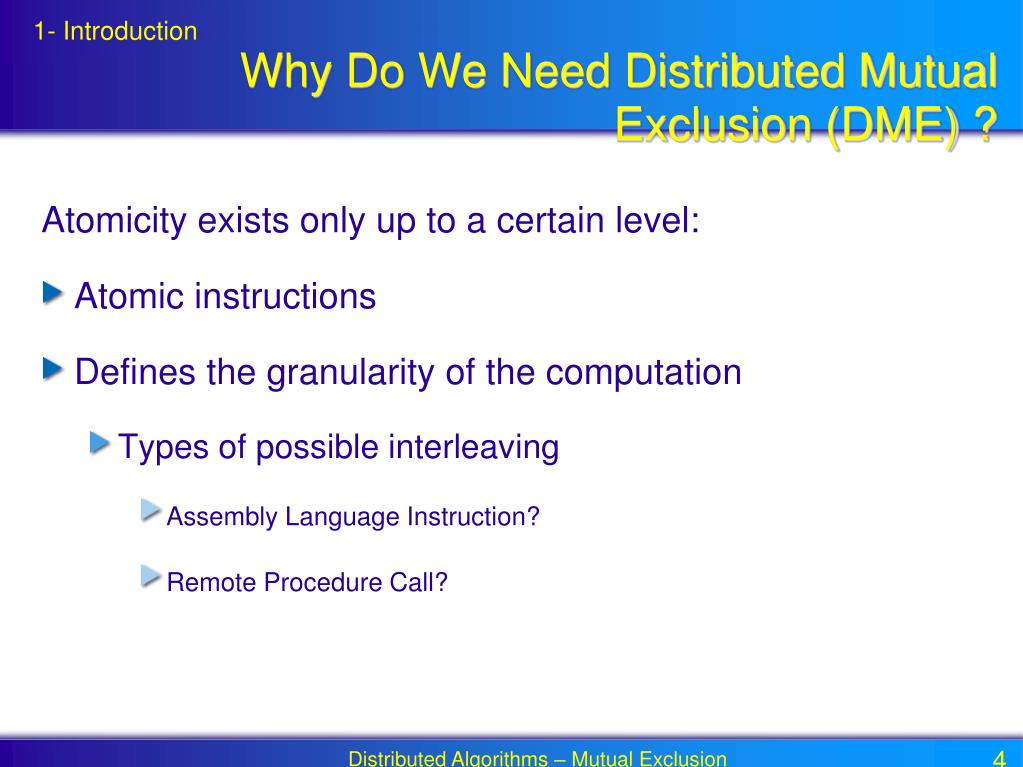 1- Introduction

Why Do We Need Distributed Mutual Exclusion (DME) ?

Atomicity exists only up to a certain level:

Atomic instructions

Defines the granularity of the computation

Types of possible interleaving

Assembly Language Instruction?

Remote Procedure Call?

Distributed Algorithms – Mutual Exclusion

4